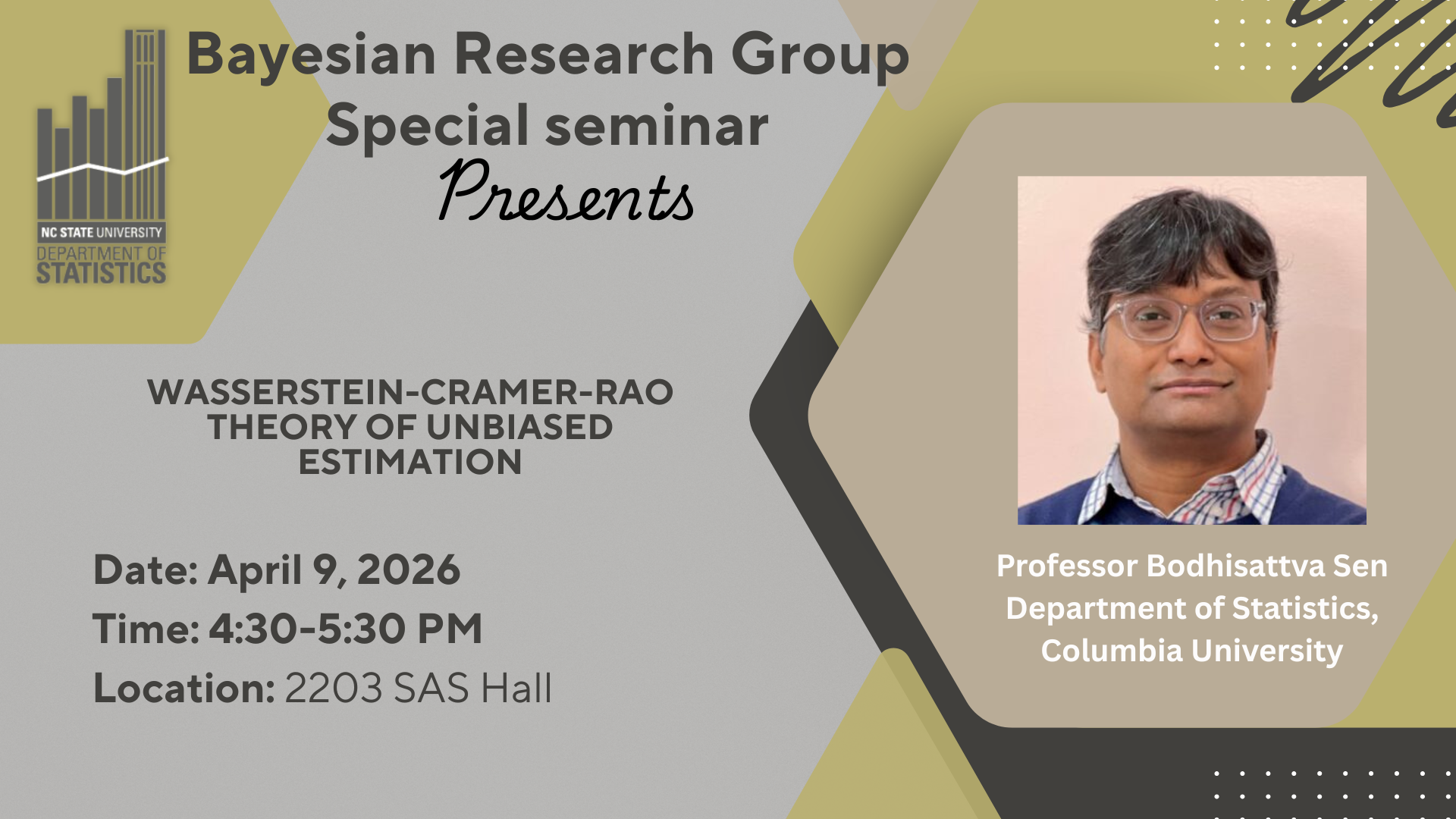 NC STATE UNIVERSITY
DEPARTMENT OF
STATISTICS

Bayesian Research Group
Special seminar
Presents

WASSERSTEIN-CRAMER-RAO THEORY OF UNBIASED ESTIMATION

Date: April 9, 2026
Time: 4:30-5:30 PM
Location: 2203 SAS Hall

Professor Bodhisattva Sen
Department of Statistics,
Columbia University